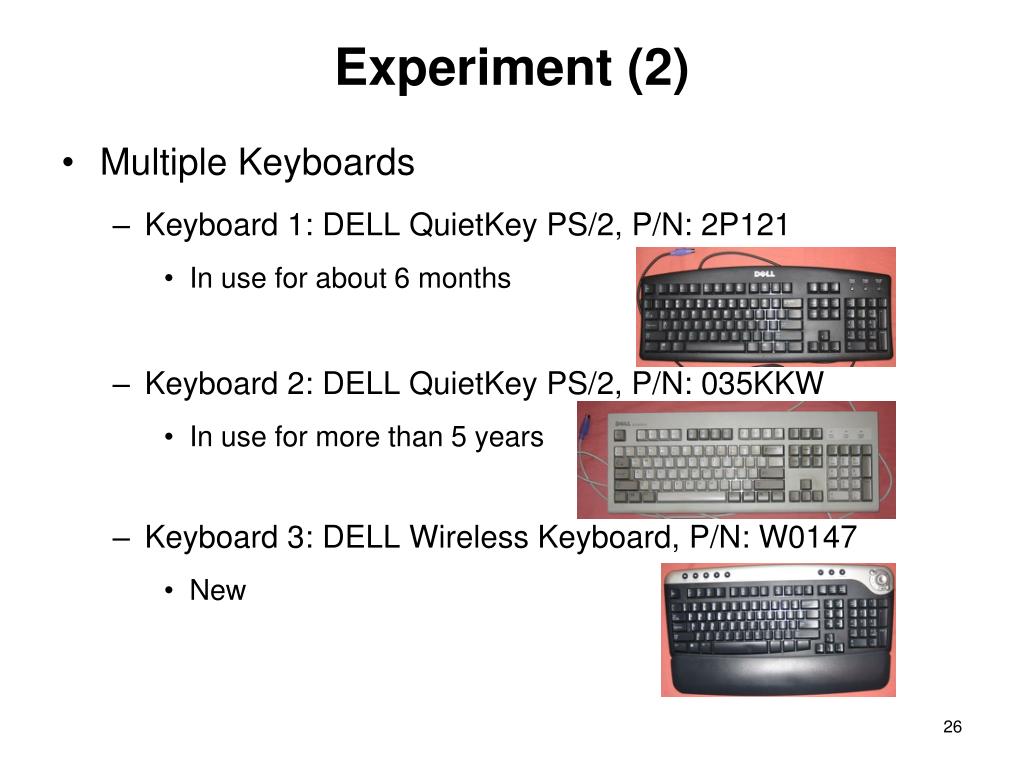 Experiment (2)

• Multiple Keyboards

– Keyboard 1: DELL QuietKey PS/2, P/N: 2P121

• In use for about 6 months

– Keyboard 2: DELL QuietKey PS/2, P/N: 035KKW

• In use for more than 5 years

– Keyboard 3: DELL Wireless Keyboard, P/N: W0147

• New

26